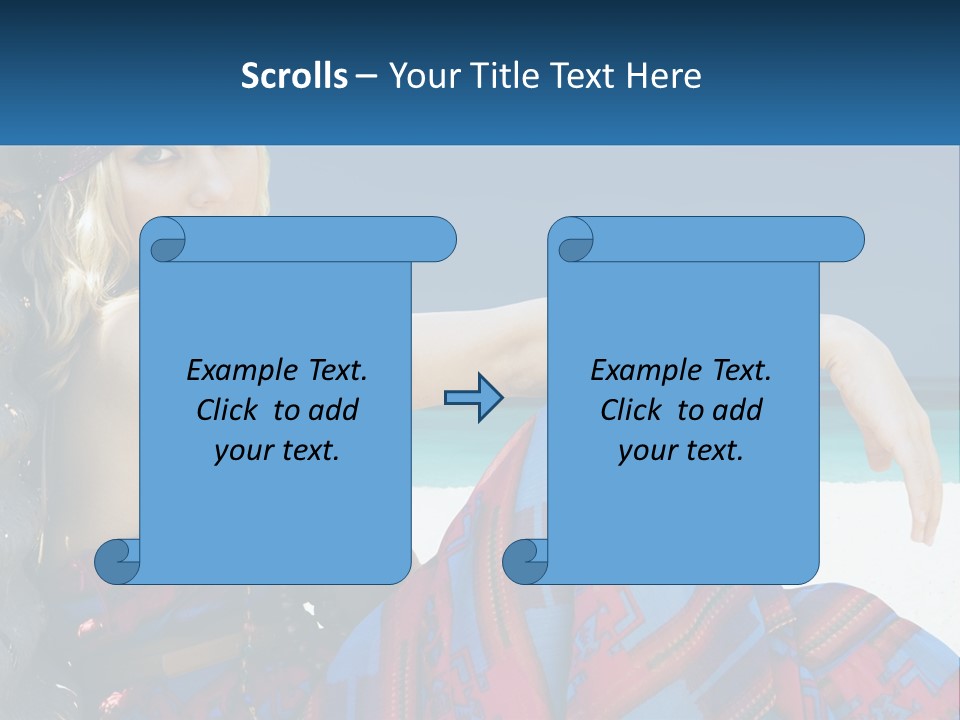 Scrolls – Your Title Text Here

Example Text. Click to add your text.

Example Text. Click to add your text.